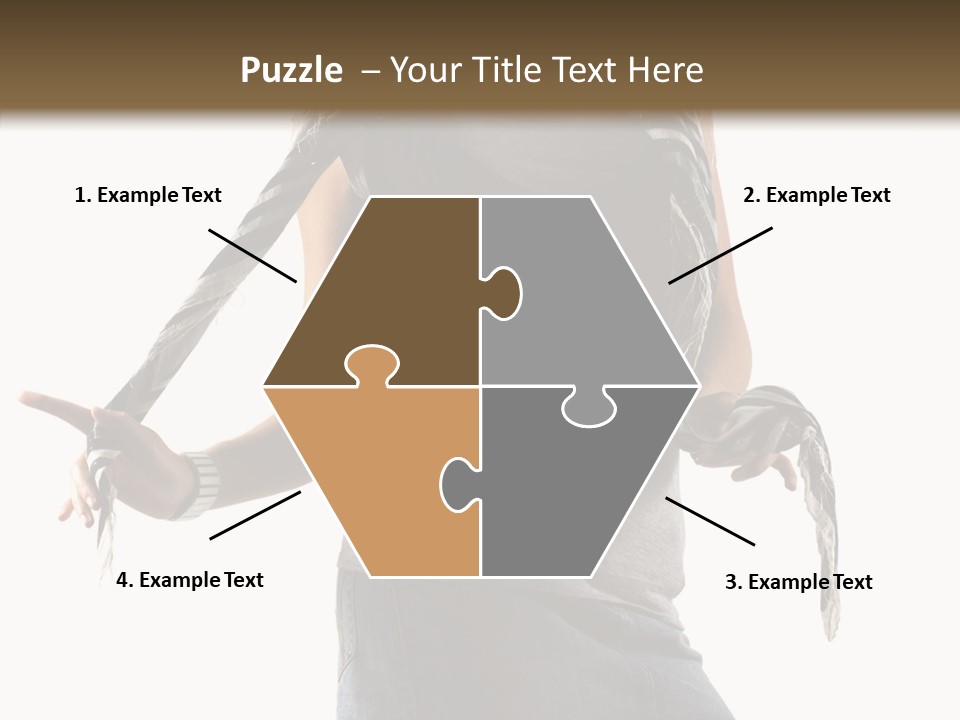 Puzzle – Your Title Text Here

1. Example Text

2. Example Text

4. Example Text

3. Example Text